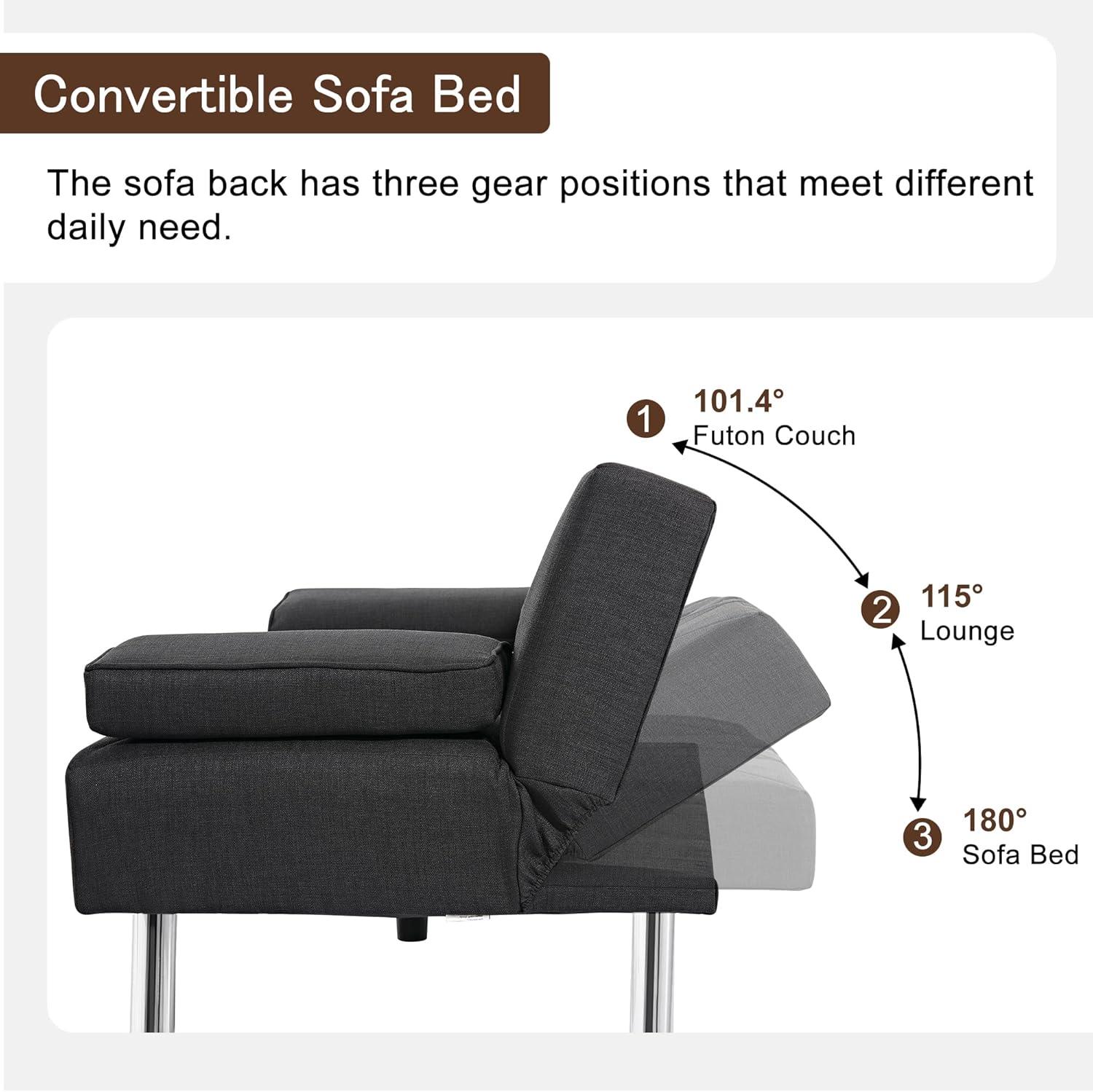 Convertible Sofa Bed

The sofa back has three gear positions that meet different daily need.

1 101.4° Futon Couch

2 115° Lounge

3 180° Sofa Bed